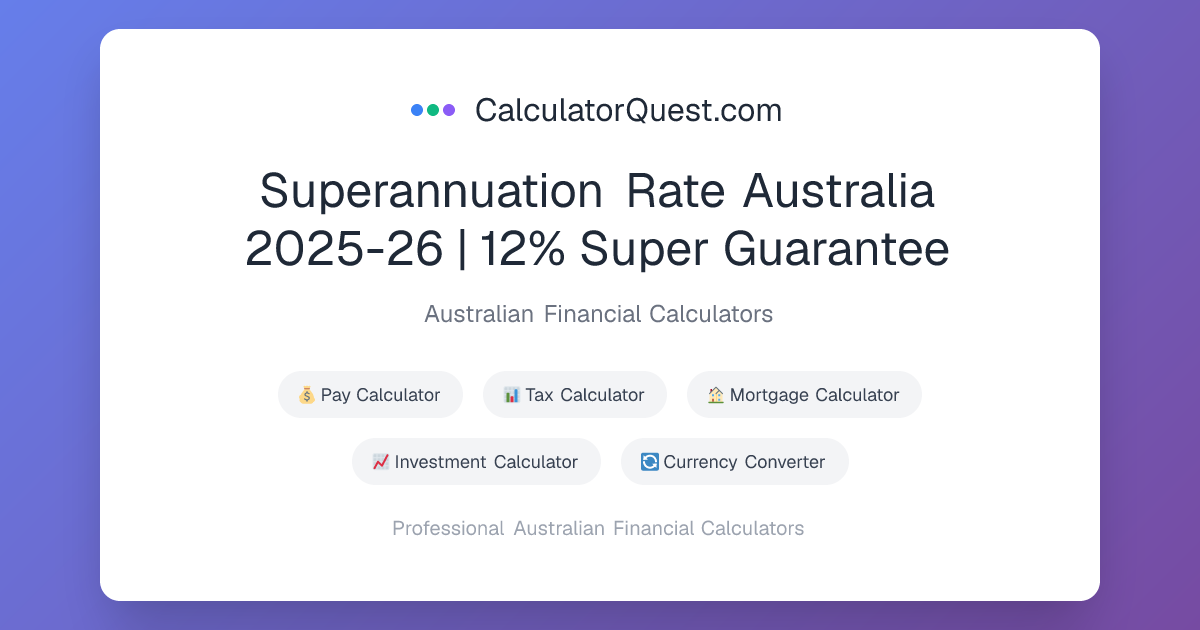 CalculatorQuest.com

Superannuation Rate Australia 2025-26 | 12% Super Guarantee

Australian Financial Calculators

💰 Pay Calculator
📊 Tax Calculator
🏠 Mortgage Calculator
📈 Investment Calculator
🔄 Currency Converter

Professional Australian Financial Calculators